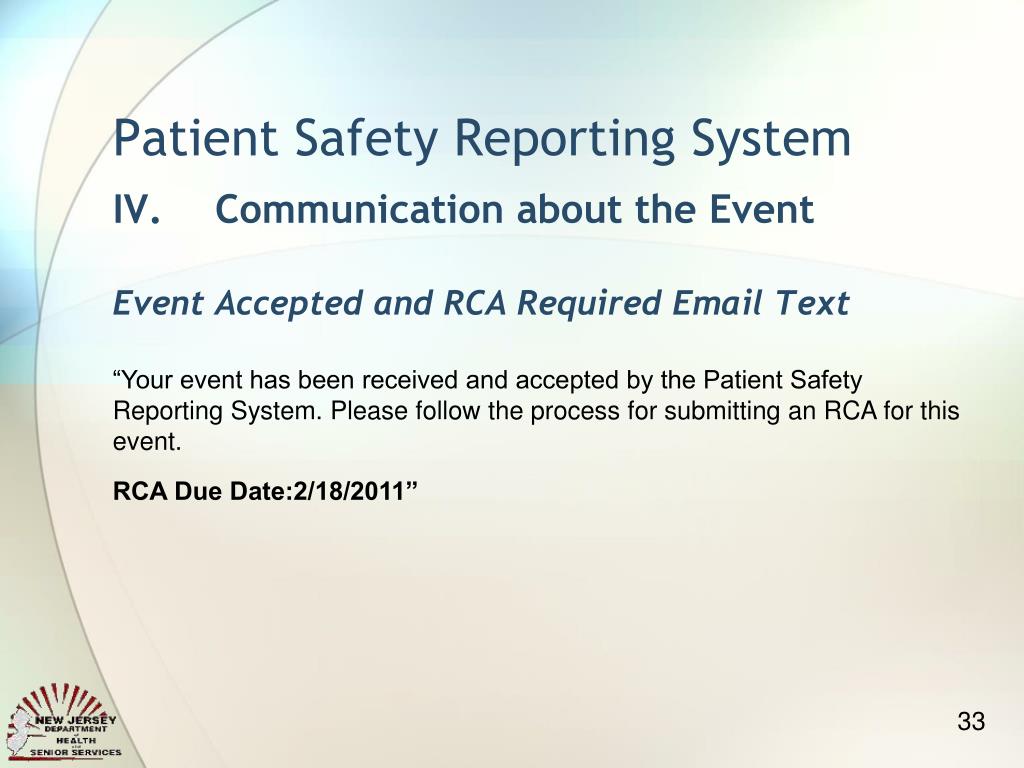 Patient Safety Reporting System

IV. Communication about the Event

Event Accepted and RCA Required Email Text

“Your event has been received and accepted by the Patient Safety Reporting System. Please follow the process for submitting an RCA for this event.

RCA Due Date:2/18/2011”

NEW JERSEY DEPARTMENT of HEALTH and SENIOR SERVICES

33